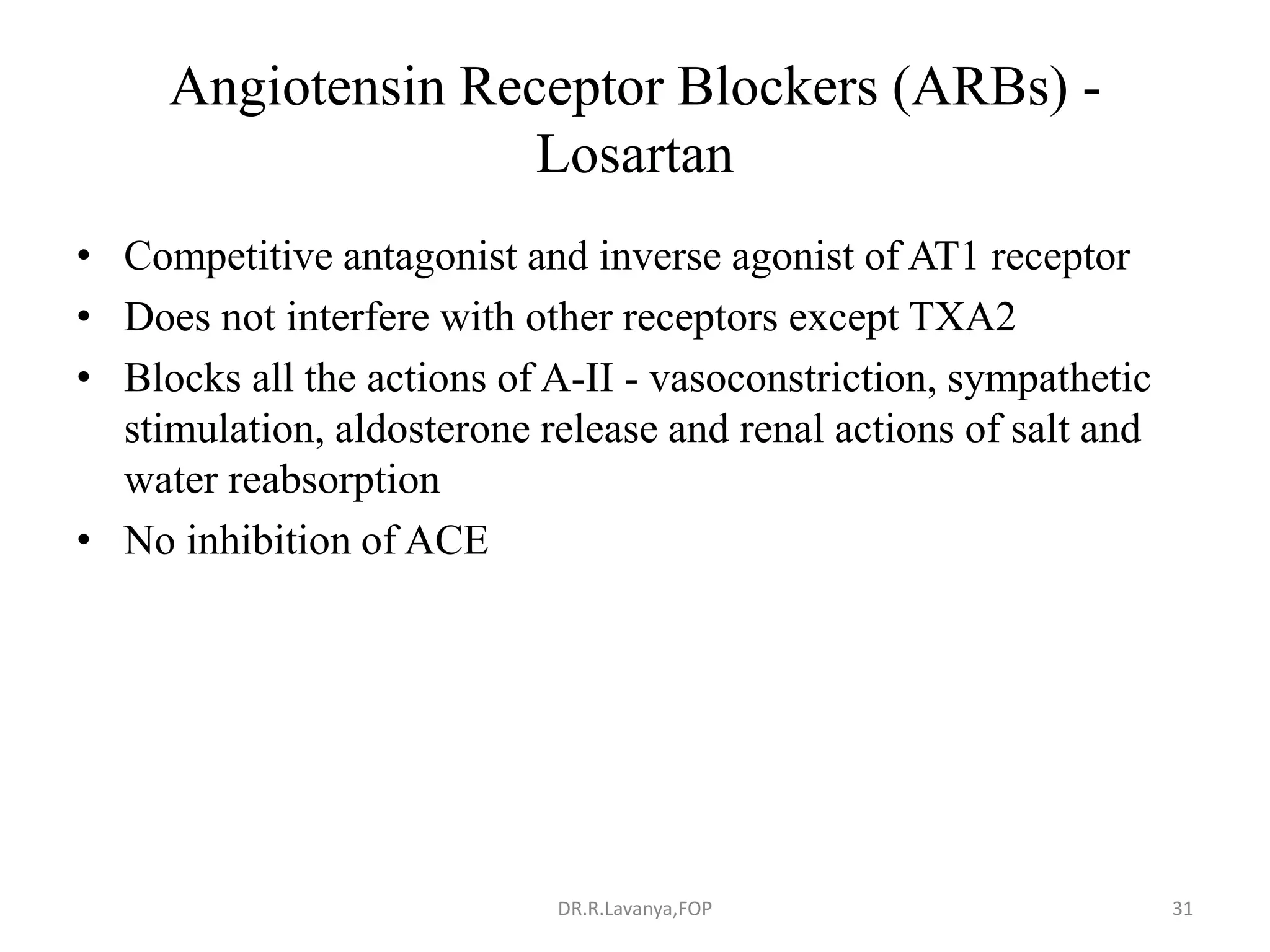 Angiotensin Receptor Blockers (ARBs) - Losartan

• Competitive antagonist and inverse agonist of AT1 receptor
• Does not interfere with other receptors except TXA2
• Blocks all the actions of A-II - vasoconstriction, sympathetic stimulation, aldosterone release and renal actions of salt and water reabsorption
• No inhibition of ACE

DR.R.Lavanya,FOP

31